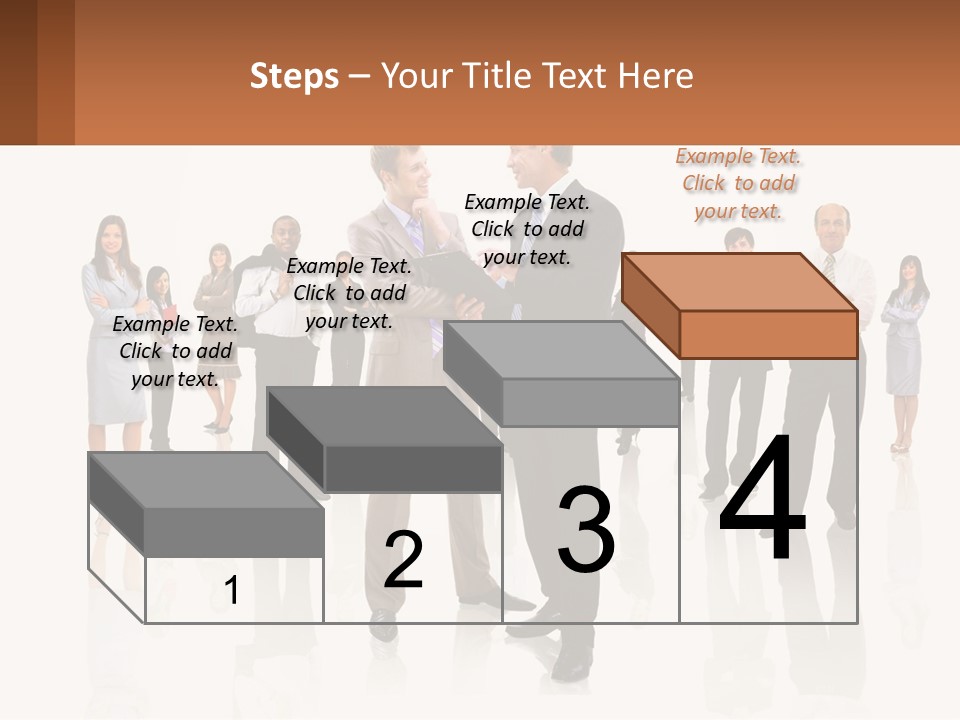 Steps – Your Title Text Here

Example Text. Click to add your text.

Example Text. Click to add your text.

Example Text. Click to add your text.

Example Text. Click to add your text.

1

2

3

4